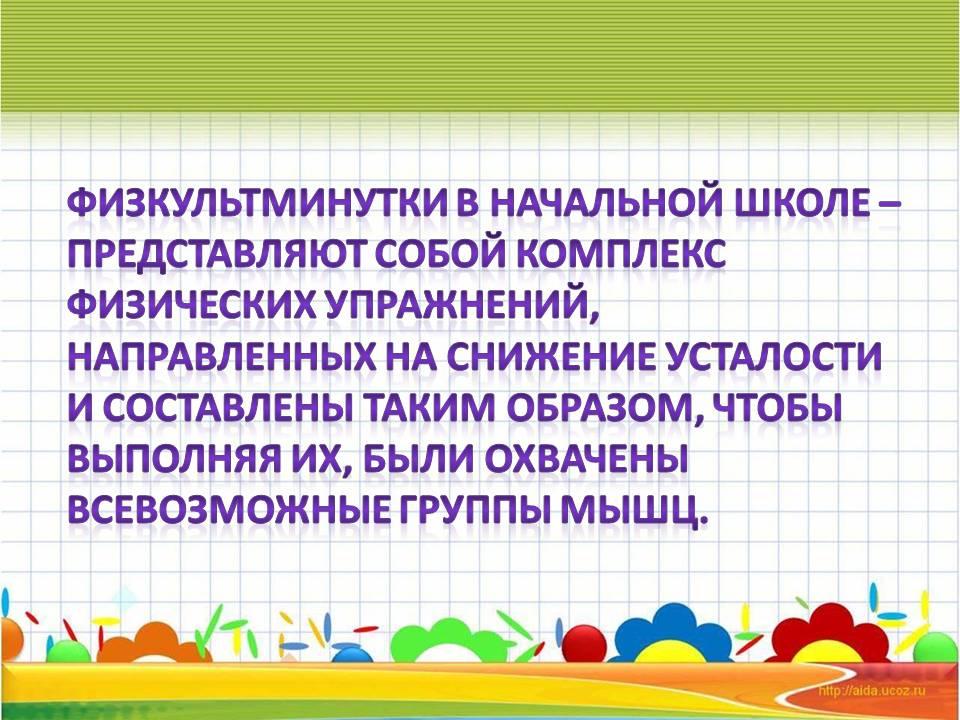 ФИЗКУЛЬТМИНУТКИ В НАЧАЛЬНОЙ ШКОЛЕ – ПРЕДСТАВЛЯЮТ СОБОЙ КОМПЛЕКС ФИЗИЧЕСКИХ УПРАЖНЕНИЙ, НАПРАВЛЕННЫХ НА СНИЖЕНИЕ УСТАЛОСТИ И СОСТАВЛЕНЫ ТАКИМ ОБРАЗОМ, ЧТОБЫ ВЫПОЛНЯЯ ИХ, БЫЛИ ОХВАЧЕНЫ ВСЕВОЗМОЖНЫЕ ГРУППЫ МЫШЦ.

http://aida.ucoz.ru